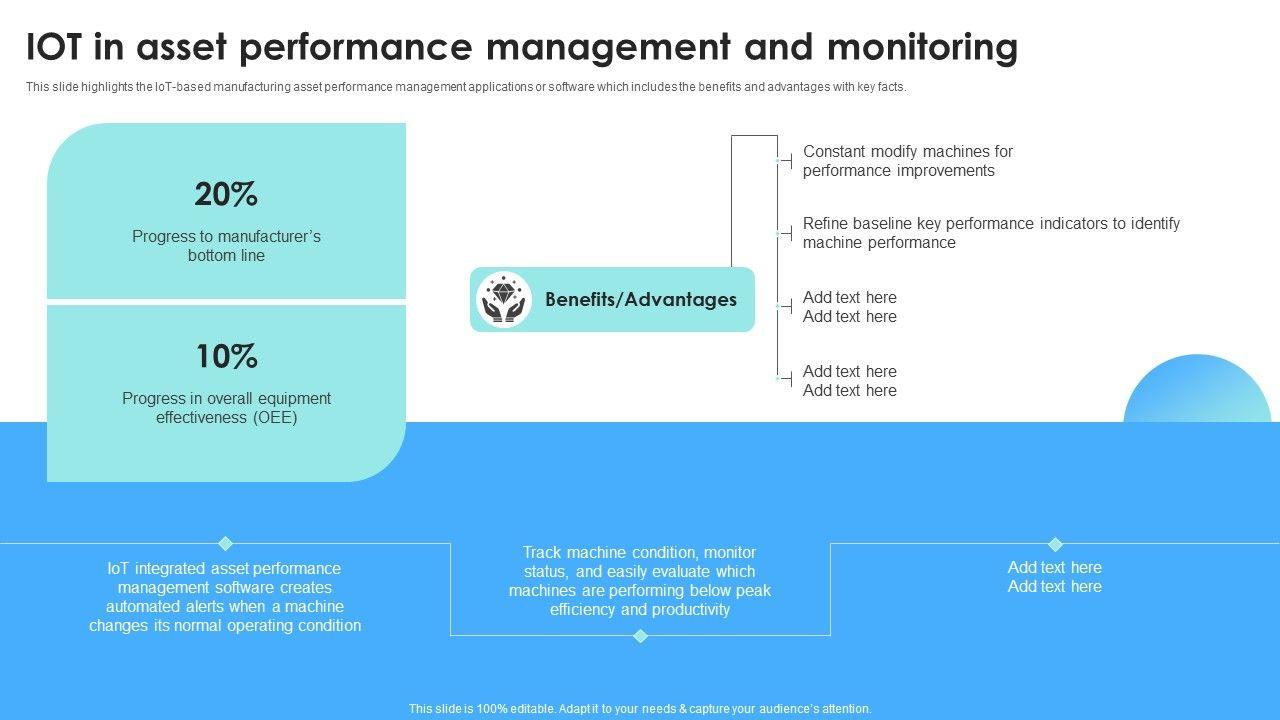 IOT in asset performance management and monitoring

This slide highlights the IoT-based manufacturing asset performance management applications or software which includes the benefits and advantages with key facts.

20%

Progress to manufacturer's bottom line

10%

Progress in overall equipment effectiveness (OEE)

Benefits/Advantages

Constant modify machines for performance improvements

Refine baseline key performance indicators to identify machine performance

Add text here
Add text here

Add text here
Add text here

IoT integrated asset performance management software creates automated alerts when a machine changes its normal operating condition

Track machine condition, monitor status, and easily evaluate which machines are performing below peak efficiency and productivity

Add text here
Add text here

This slide is 100% editable. Adapt it to your needs & capture your audience's attention.